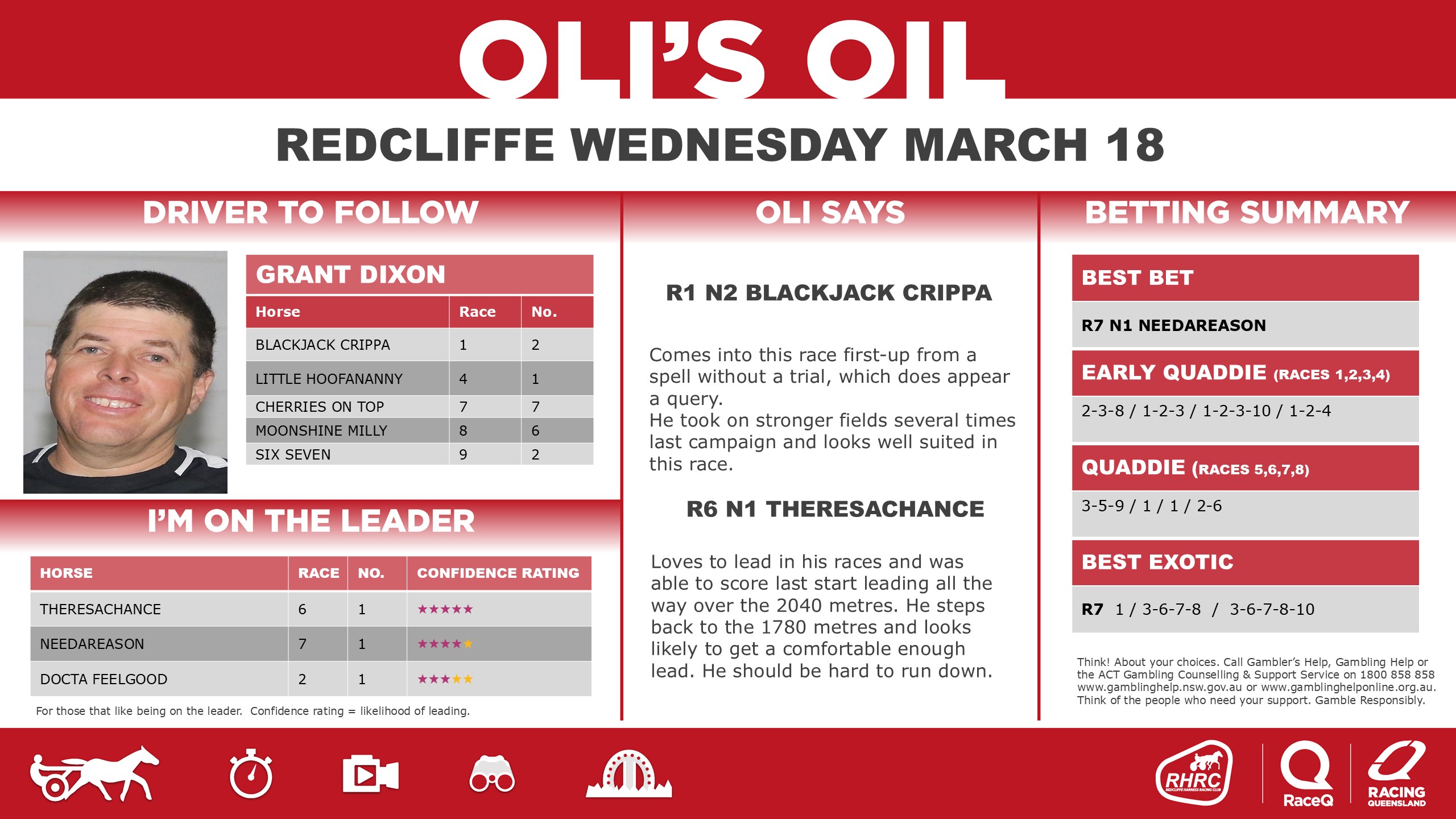 OLI'S OIL

REDCLIFFE WEDNESDAY MARCH 18

DRIVER TO FOLLOW

GRANT DIXON

| Horse | Race | No. |
|---|---|---|
| BLACKJACK CRIPPA | 1 | 2 |
| LITTLE HOOFANANNY | 4 | 1 |
| CHERRIES ON TOP | 7 | 7 |
| MOONSHINE MILLY | 8 | 6 |
| SIX SEVEN | 9 | 2 |

I'M ON THE LEADER

| HORSE | RACE | NO. | CONFIDENCE RATING |
|---|---|---|---|
| THERESACHANCE | 6 | 1 | ★★★★★ |
| NEEDAREASON | 7 | 1 | ★★★★★ |
| DOCTA FEELGOOD | 2 | 1 | ★★★★★ |

For those that like being on the leader. Confidence rating = likelihood of leading.

OLI SAYS

R1 N2 BLACKJACK CRIPPA

Comes into this race first-up from a spell without a trial, which does appear a query.
He took on stronger fields several times last campaign and looks well suited in this race.

R6 N1 THERESACHANCE

Loves to lead in his races and was able to score last start leading all the way over the 2040 metres. He steps back to the 1780 metres and looks likely to get a comfortable enough lead. He should be hard to run down.

BETTING SUMMARY

BEST BET

R7 N1 NEEDAREASON

EARLY QUADDIE (RACES 1,2,3,4)

2-3-8 / 1-2-3 / 1-2-3-10 / 1-2-4

QUADDIE (RACES 5,6,7,8)

3-5-9 / 1 / 1 / 2-6

BEST EXOTIC

R7 1 / 3-6-7-8 / 3-6-7-8-10

Think! About your choices. Call Gambler's Help, Gambling Help or the ACT Gambling Counselling & Support Service on 1800 858 858 www.gamblinghelp.nsw.gov.au or www.gamblinghelponline.org.au. Think of the people who need your support. Gamble Responsibly.

RHRC REDCLIFFE HARNESS RACING CLUB
RaceQ
RACING QUEENSLAND